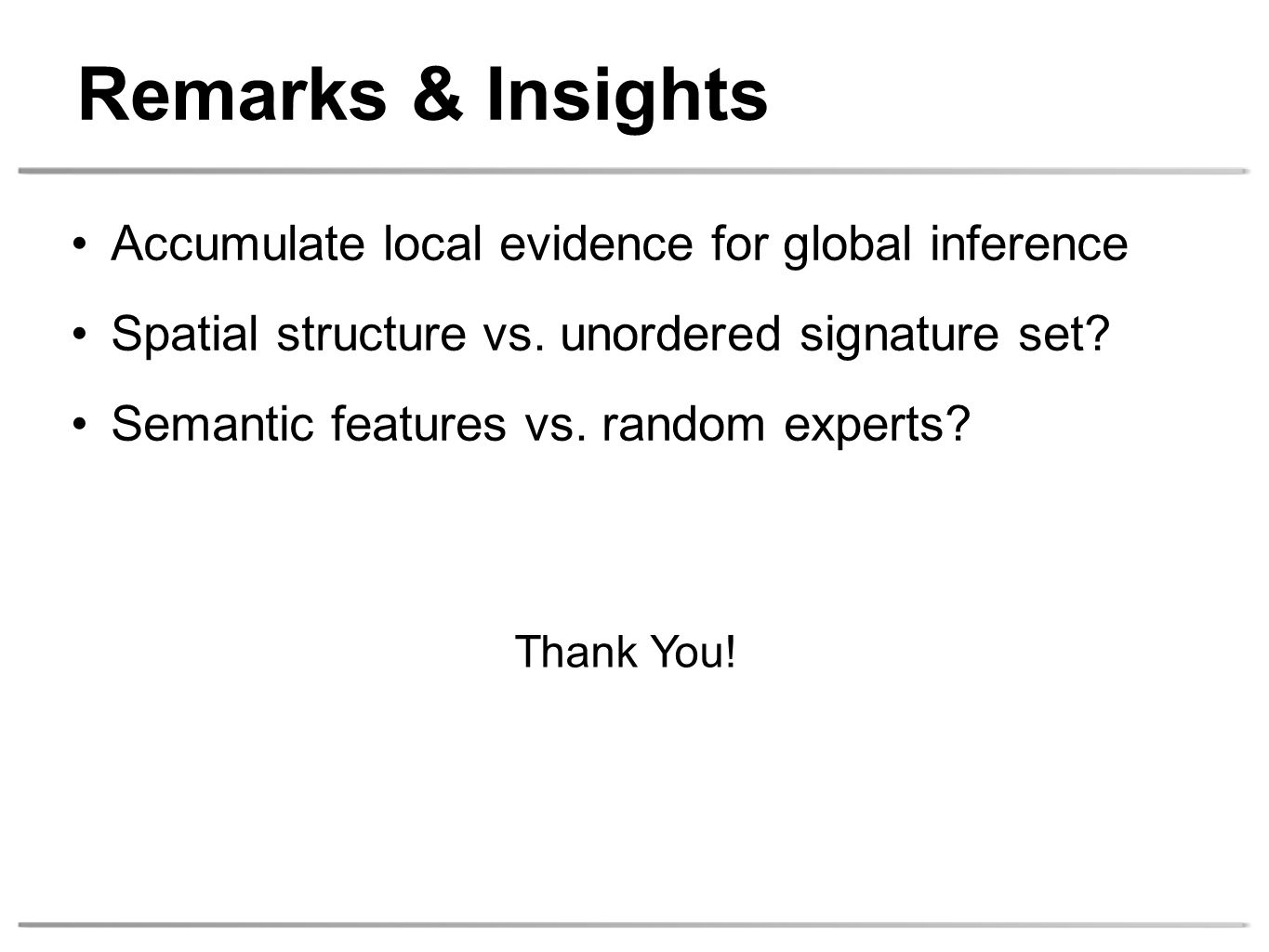 Remarks & Insights

• Accumulate local evidence for global inference
• Spatial structure vs. unordered signature set?
• Semantic features vs. random experts?

Thank You!